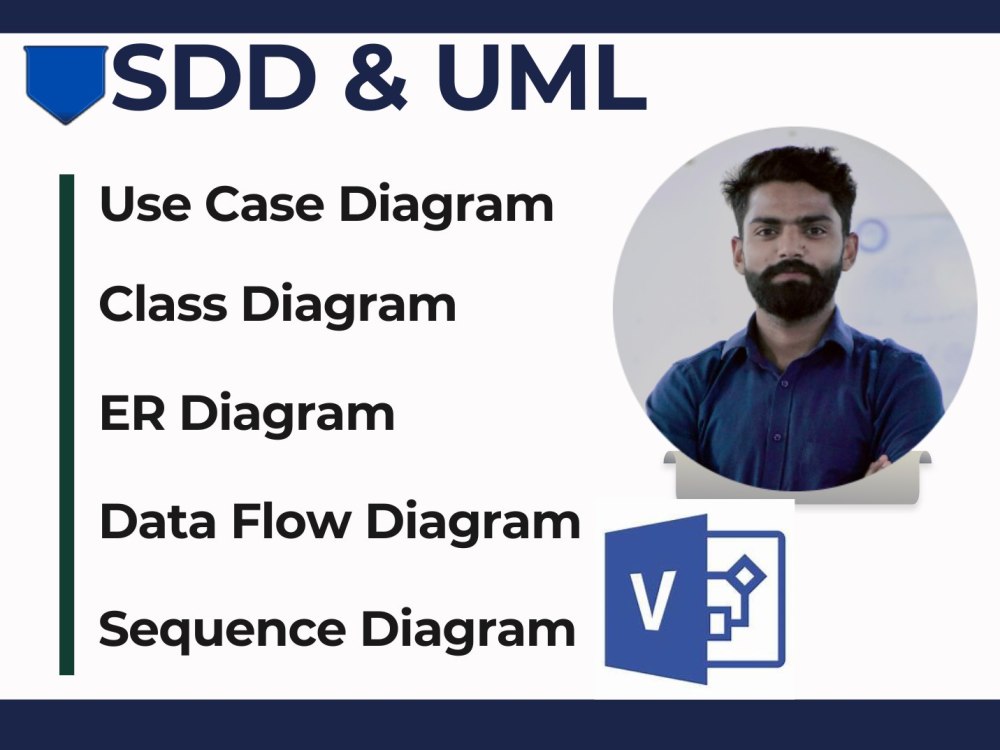 SDD & UML

Use Case Diagram

Class Diagram

ER Diagram

Data Flow Diagram

Sequence Diagram

V